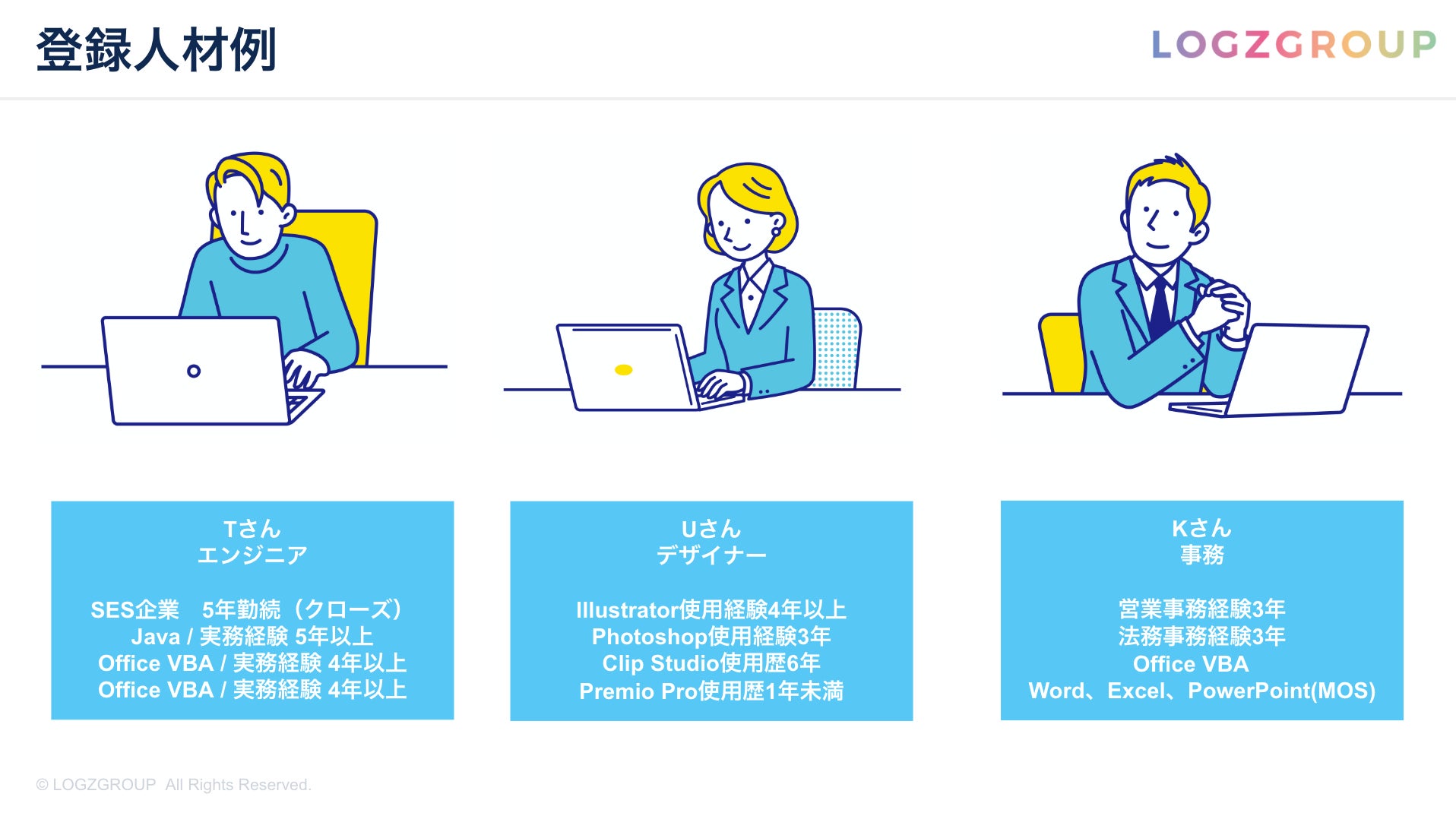 登録人材例

LOGZGROUP

Tさん
エンジニア

SES企業　5年勤続（クローズ）
Java / 実務経験 5年以上
Office VBA / 実務経験 4年以上
Office VBA / 実務経験 4年以上

Uさん
デザイナー

Illustrator使用経験4年以上
Photoshop使用経験3年
Clip Studio使用歴6年
Premio Pro使用歴1年未満

Kさん
事務

営業事務経験3年
法務事務経験3年
Office VBA
Word、Excel、PowerPoint(MOS)

© LOGZGROUP All Rights Reserved.